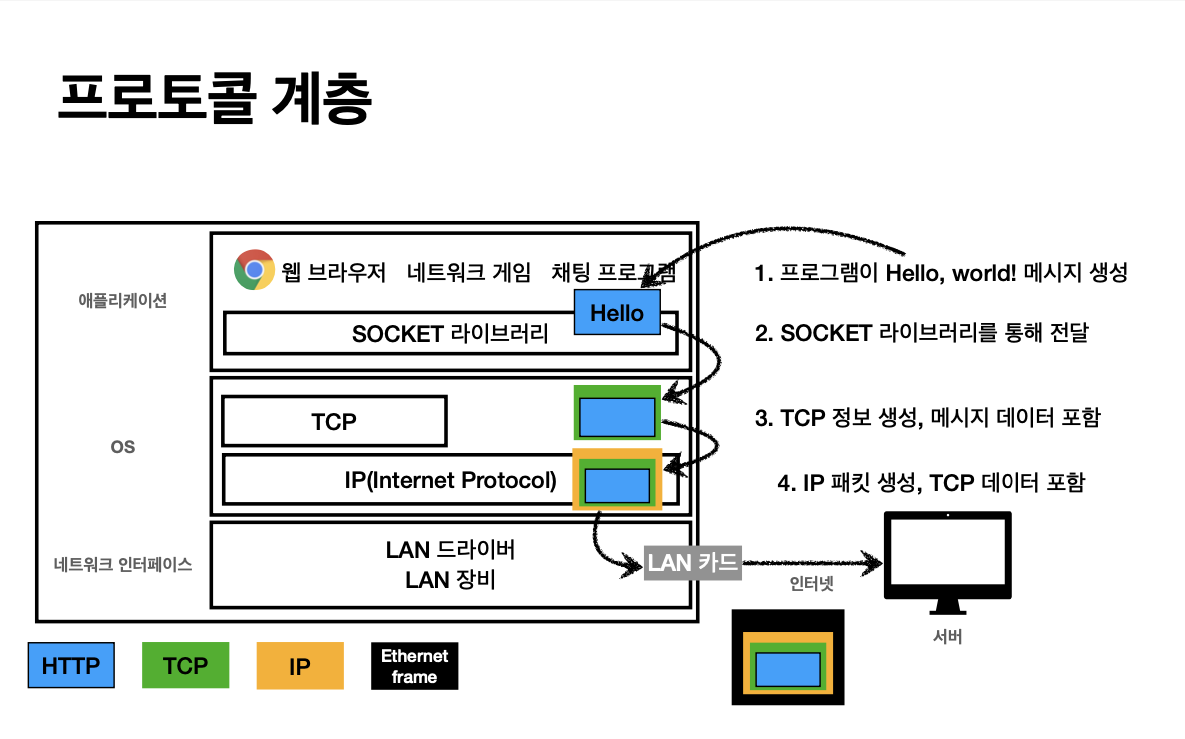 프로토콜 계층

애플리케이션

웹 브라우저 네트워크 게임 채팅 프로그램

Hello

SOCKET 라이브러리

OS

TCP

IP(Internet Protocol)

네트워크 인터페이스

LAN 드라이버
LAN 장비

LAN 카드

인터넷

서버

1. 프로그램이 Hello, world! 메시지 생성

2. SOCKET 라이브러리를 통해 전달

3. TCP 정보 생성, 메시지 데이터 포함

4. IP 패킷 생성, TCP 데이터 포함

HTTP

TCP

IP

Ethernet frame